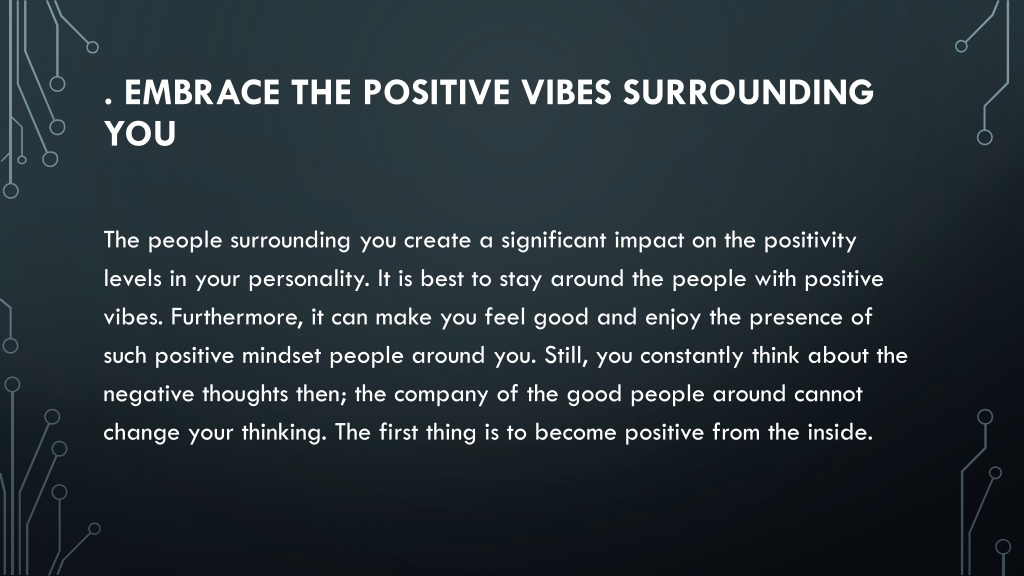 . EMBRACE THE POSITIVE VIBES SURROUNDING YOU

The people surrounding you create a significant impact on the positivity levels in your personality. It is best to stay around the people with positive vibes. Furthermore, it can make you feel good and enjoy the presence of such positive mindset people around you. Still, you constantly think about the negative thoughts then; the company of the good people around cannot change your thinking. The first thing is to become positive from the inside.